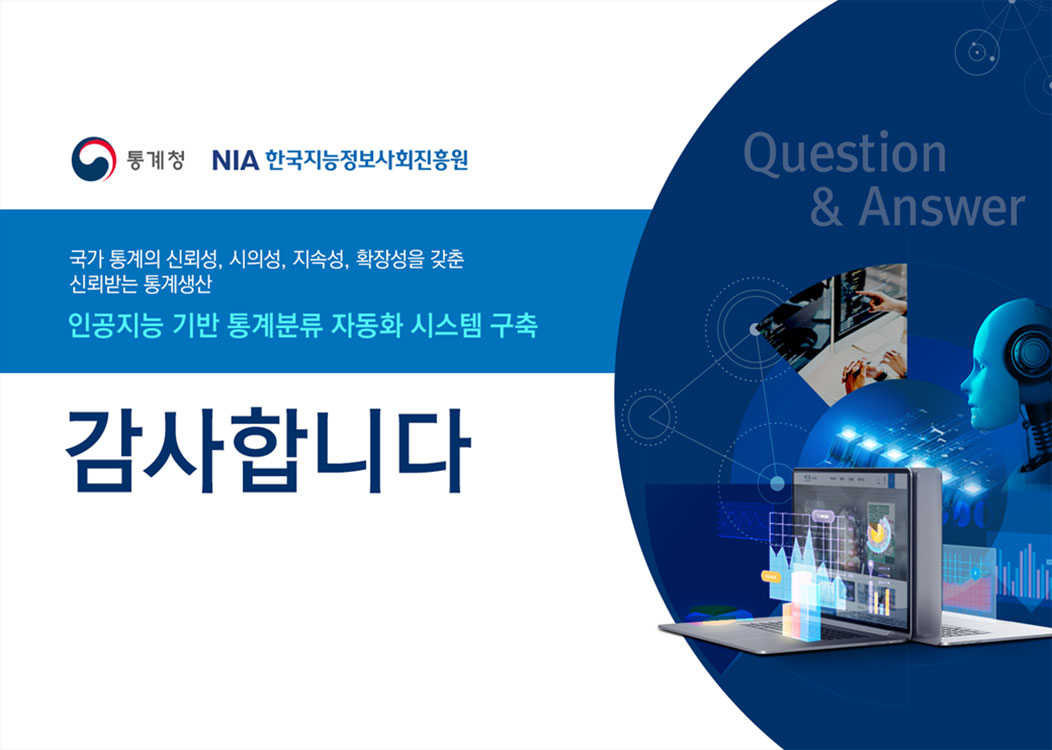 통계청 NIA 한국지능정보사회진흥원

Question & Answer

국가 통계의 신뢰성, 시의성, 지속성, 확장성을 갖춘 신뢰받는 통계생산

인공지능 기반 통계분류 자동화 시스템 구축

감사합니다